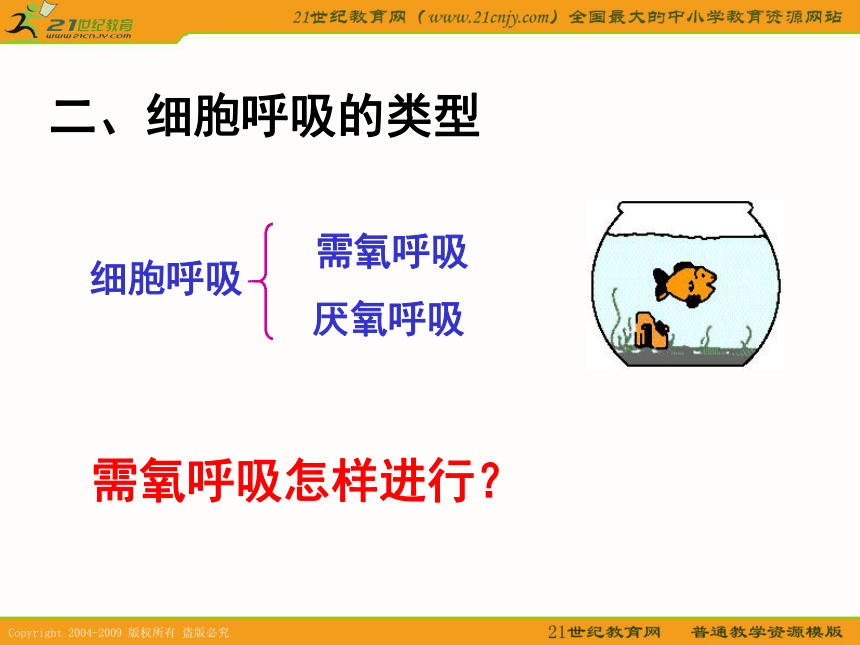 21世纪教育
www.21cnjy.com

21世纪教育网（www.21cnjy.com）全国最大的中小学教育资源网站

二、细胞呼吸的类型

细胞呼吸

需氧呼吸

厌氧呼吸

需氧呼吸怎样进行？

Copyright 2004-2009 版权所有 盗版必究

21世纪教育网 普通教学资源模版